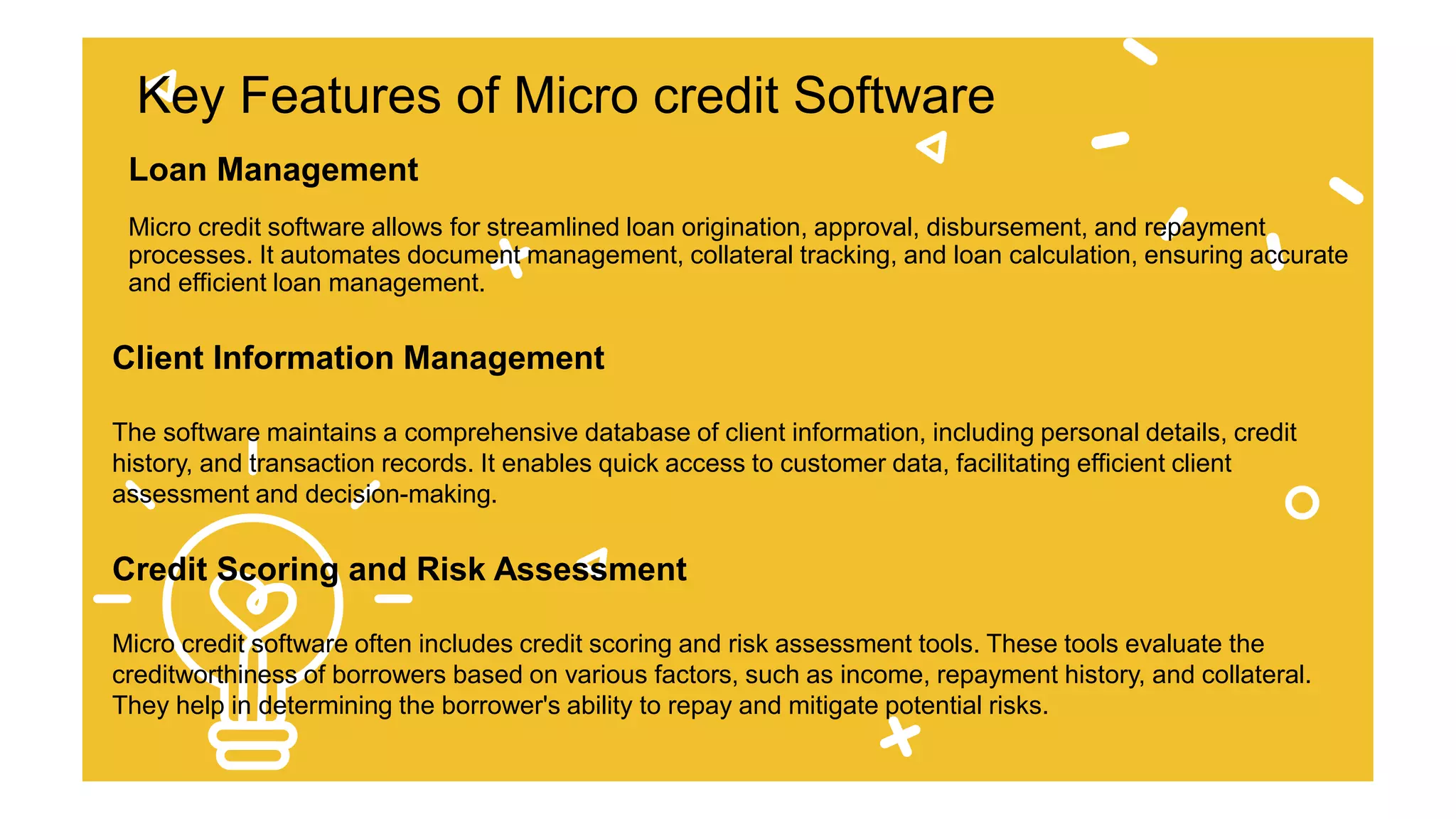 Key Features of Micro credit Software

Loan Management

Micro credit software allows for streamlined loan origination, approval, disbursement, and repayment processes. It automates document management, collateral tracking, and loan calculation, ensuring accurate and efficient loan management.

Client Information Management

The software maintains a comprehensive database of client information, including personal details, credit history, and transaction records. It enables quick access to customer data, facilitating efficient client assessment and decision-making.

Credit Scoring and Risk Assessment

Micro credit software often includes credit scoring and risk assessment tools. These tools evaluate the creditworthiness of borrowers based on various factors, such as income, repayment history, and collateral. They help in determining the borrower's ability to repay and mitigate potential risks.